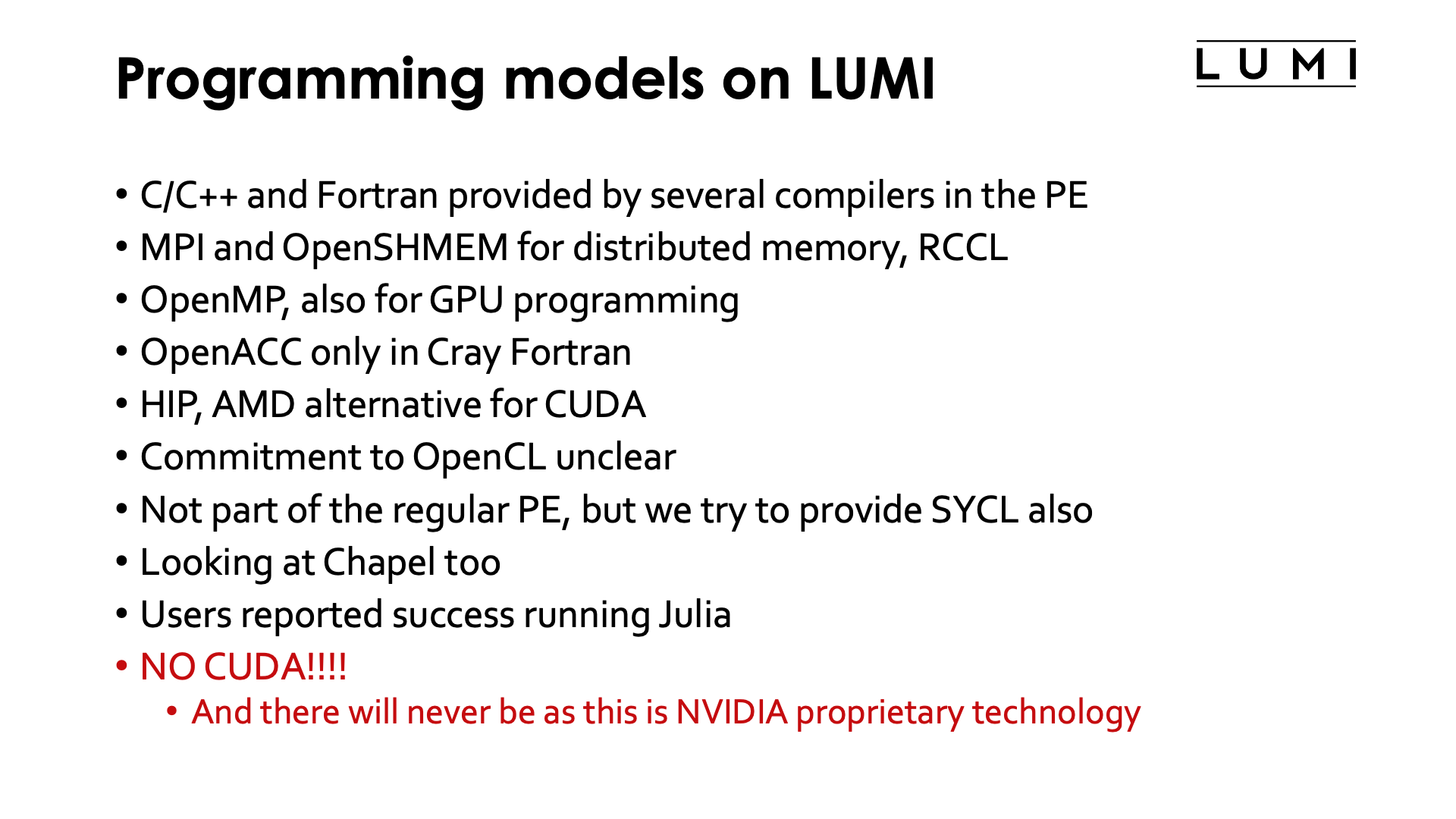 Programming models on LUMI

LUMI

• C/C++ and Fortran provided by several compilers in the PE
• MPI and OpenSHMEM for distributed memory, RCCL
• OpenMP, also for GPU programming
• OpenACC only in Cray Fortran
• HIP, AMD alternative for CUDA
• Commitment to OpenCL unclear
• Not part of the regular PE, but we try to provide SYCL also
• Looking at Chapel too
• Users reported success running Julia
• NO CUDA!!!!
  • And there will never be as this is NVIDIA proprietary technology